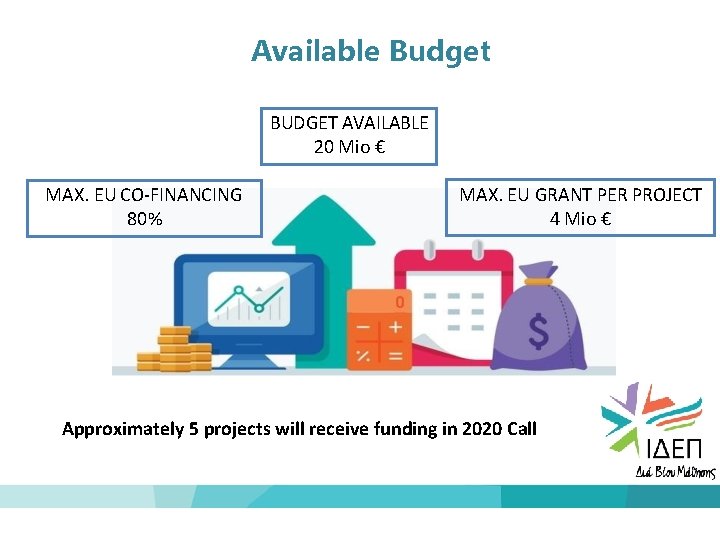 Available Budget

BUDGET AVAILABLE
20 Mio €

MAX. EU CO-FINANCING
80%

MAX. EU GRANT PER PROJECT
4 Mio €

0

$

Approximately 5 projects will receive funding in 2020 Call

ΙΔΕΠ
Διά Βίου Μάθησης